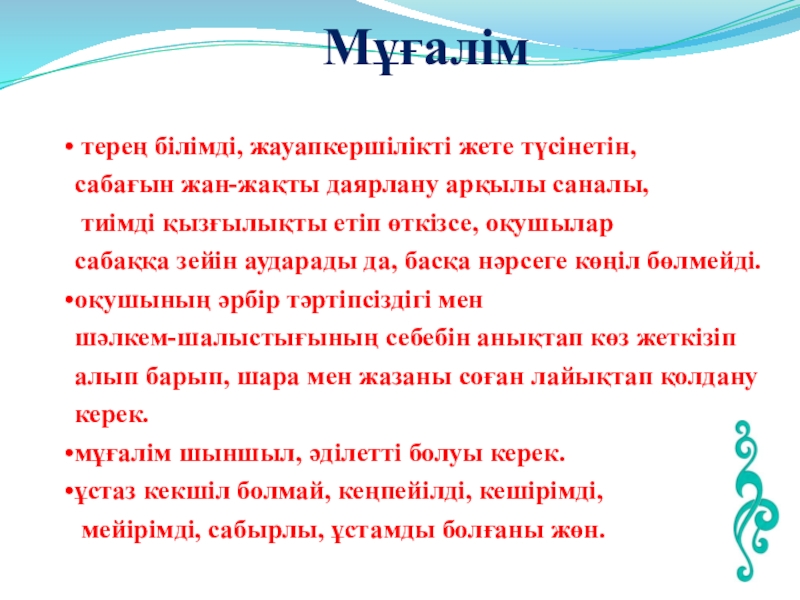 Мұғалім

• терең білімді, жауапкершілікті жете түсінетін, сабағын жан-жақты даярлану арқылы саналы, тиімді қызғылықты етіп өткізсе, оқушылар сабаққа зейін аударады да, басқа нәрсеге көңіл бөлмейді.

•оқушының әрбір тәртіпсіздігі мен шәлкем-шалыстығының себебін анықтап көз жеткізіп алып барып, шара мен жазаны соған лайықтап қолдану керек.

•мұғалім шыншыл, әділетті болуы керек.

•ұстаз кекшіл болмай, кеңпейілді, кешірімді, мейірімді, сабырлы, ұстамды болғаны жөн.